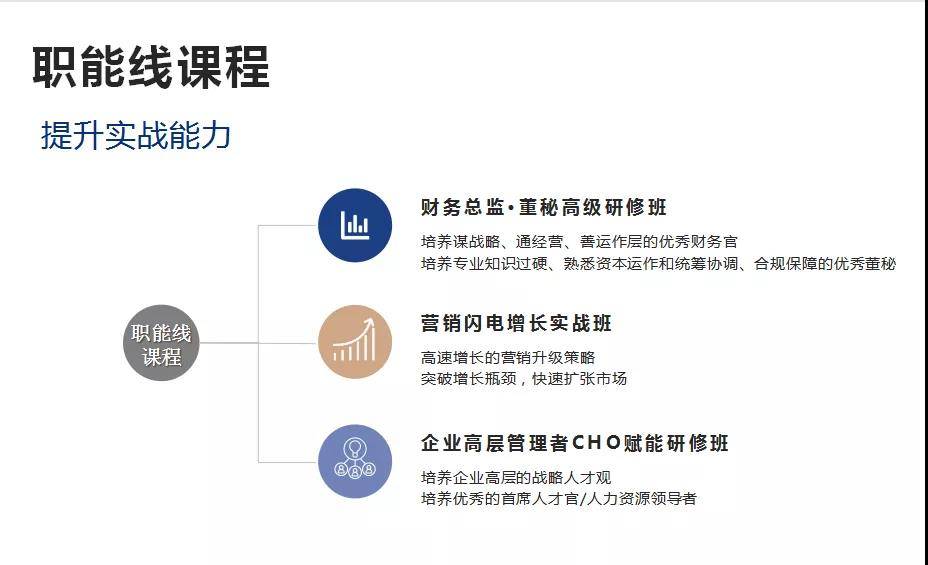 职能线课程

提升实战能力

职能线课程

财务总监·董秘高级研修班

培养谋战略、通经营、善运作层的优秀财务官
培养专业知识过硬、熟悉资本运作和统筹协调、合规保障的优秀董秘

营销闪电增长实战班

高速增长的营销升级策略
突破增长瓶颈，快速扩张市场

企业高层管理者CHO赋能研修班

培养企业高层的战略人才观
培养优秀的首席人才官/人力资源领导者